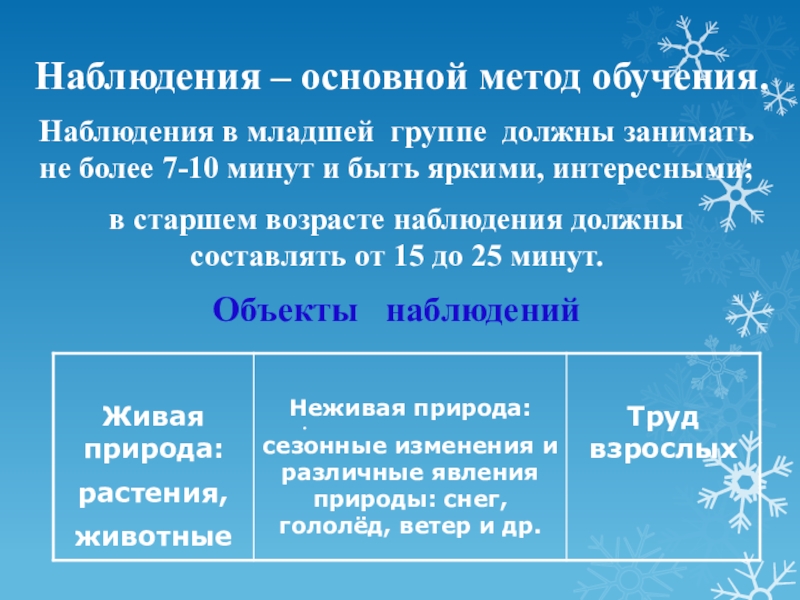 Наблюдения – основной метод обучения.

Наблюдения в младшей группе должны занимать не более 7-10 минут и быть яркими, интересными;

в старшем возрасте наблюдения должны составлять от 15 до 25 минут.

Объекты наблюдений

| Живая природа: растения, животные | Неживая природа: сезонные изменения и различные явления природы: снег, гололёд, ветер и др. | Труд взрослых |
|---|---|---|